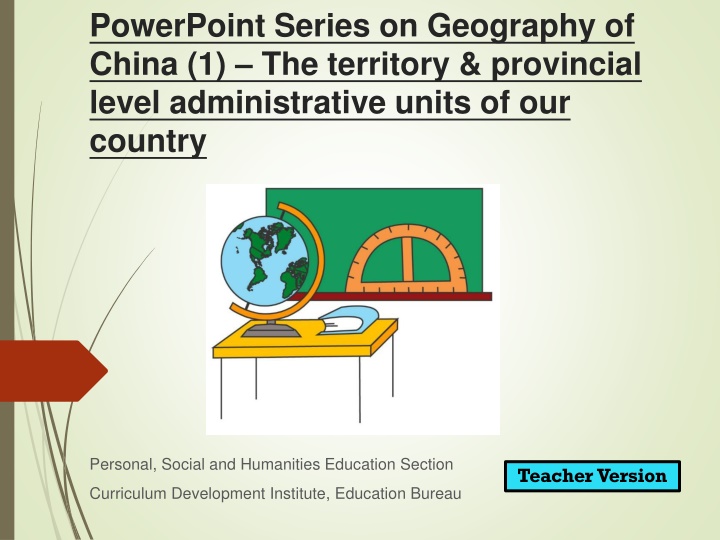 PowerPoint Series on Geography of China (1) – The territory & provincial level administrative units of our country

Personal, Social and Humanities Education Section

Curriculum Development Institute, Education Bureau

Teacher Version